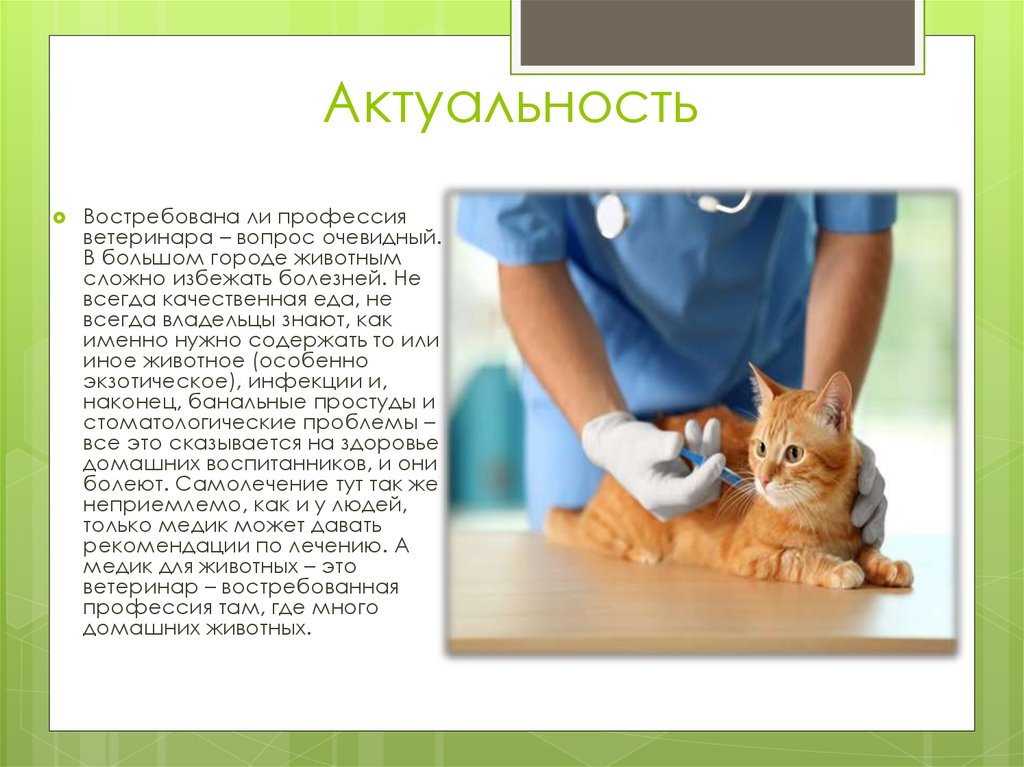 Актуальность

Востребована ли профессия ветеринара – вопрос очевидный. В большом городе животным сложно избежать болезней. Не всегда качественная еда, не всегда владельцы знают, как именно нужно содержать то или иное животное (особенно экзотическое), инфекции и, наконец, банальные простуды и стоматологические проблемы – все это сказывается на здоровье домашних воспитанников, и они болеют. Самолечение тут так же неприемлемо, как и у людей, только медик может давать рекомендации по лечению. А медик для животных – это ветеринар – востребованная профессия там, где много домашних животных.